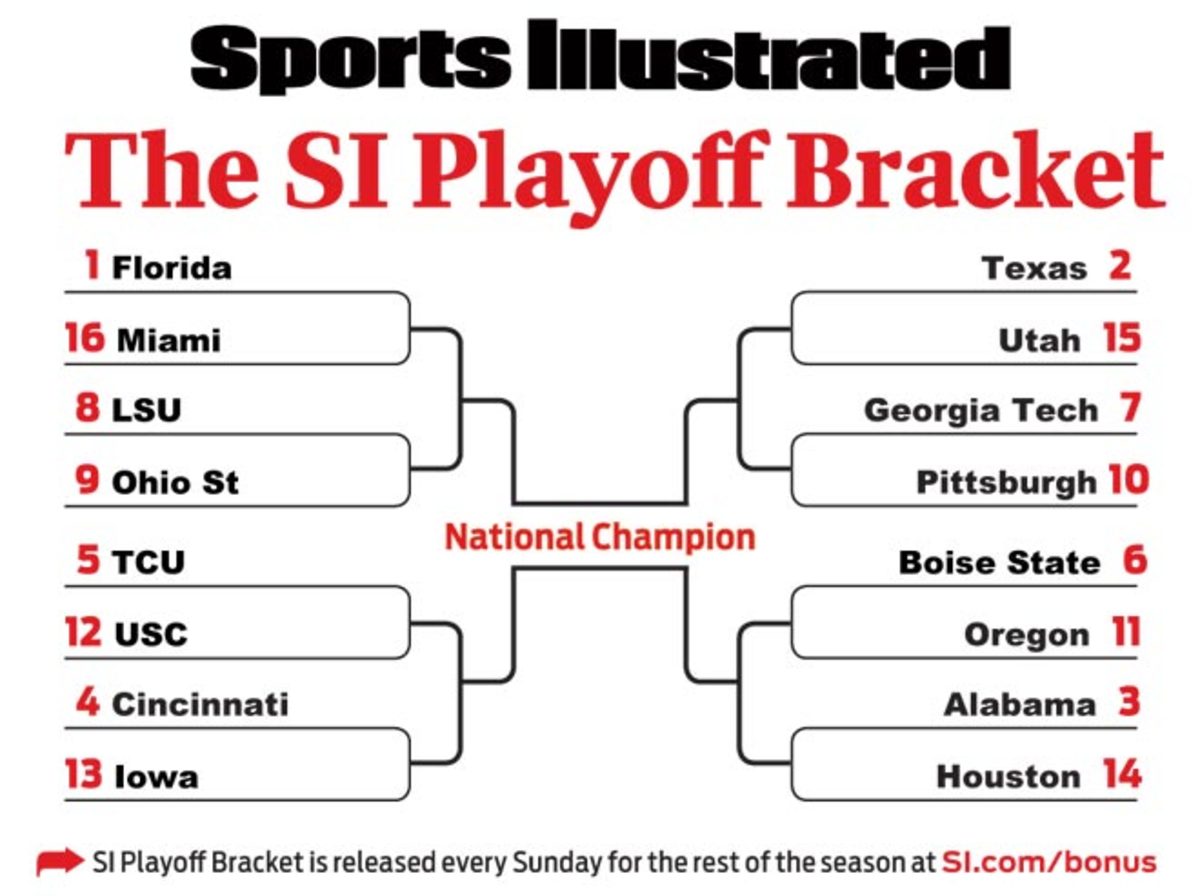 Sports Illustrated

The SI Playoff Bracket

1 Florida
16 Miami
8 LSU
9 Ohio St
5 TCU
12 USC
4 Cincinnati
13 Iowa

National Champion

Texas 2
Utah 15
Georgia Tech 7
Pittsburgh 10
Boise State 6
Oregon 11
Alabama 3
Houston 14

SI Playoff Bracket is released every Sunday for the rest of the season at SI.com/bonus